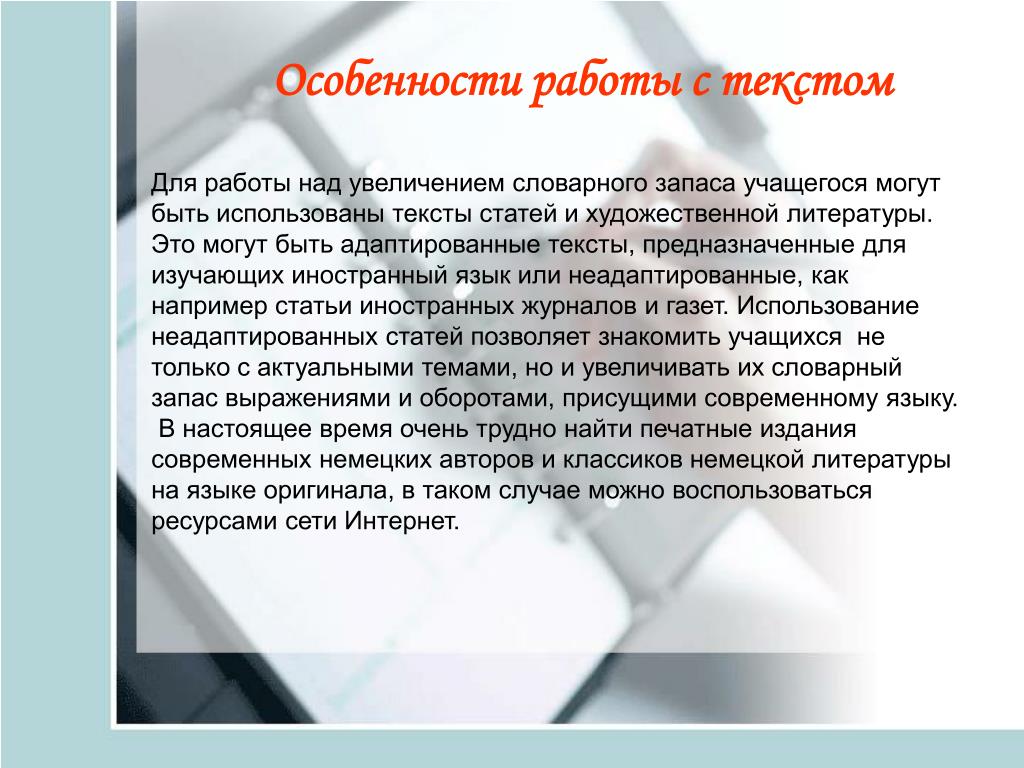 Особенности работы с текстом

Для работы над увеличением словарного запаса учащегося могут быть использованы тексты статей и художественной литературы. Это могут быть адаптированные тексты, предназначенные для изучающих иностранный язык или неадаптированные, как например статьи иностранных журналов и газет. Использование неадаптированных статей позволяет знакомить учащихся не только с актуальными темами, но и увеличивать их словарный запас выражениями и оборотами, присущими современному языку.
В настоящее время очень трудно найти печатные издания современных немецких авторов и классиков немецкой литературы на языке оригинала, в таком случае можно воспользоваться ресурсами сети Интернет.